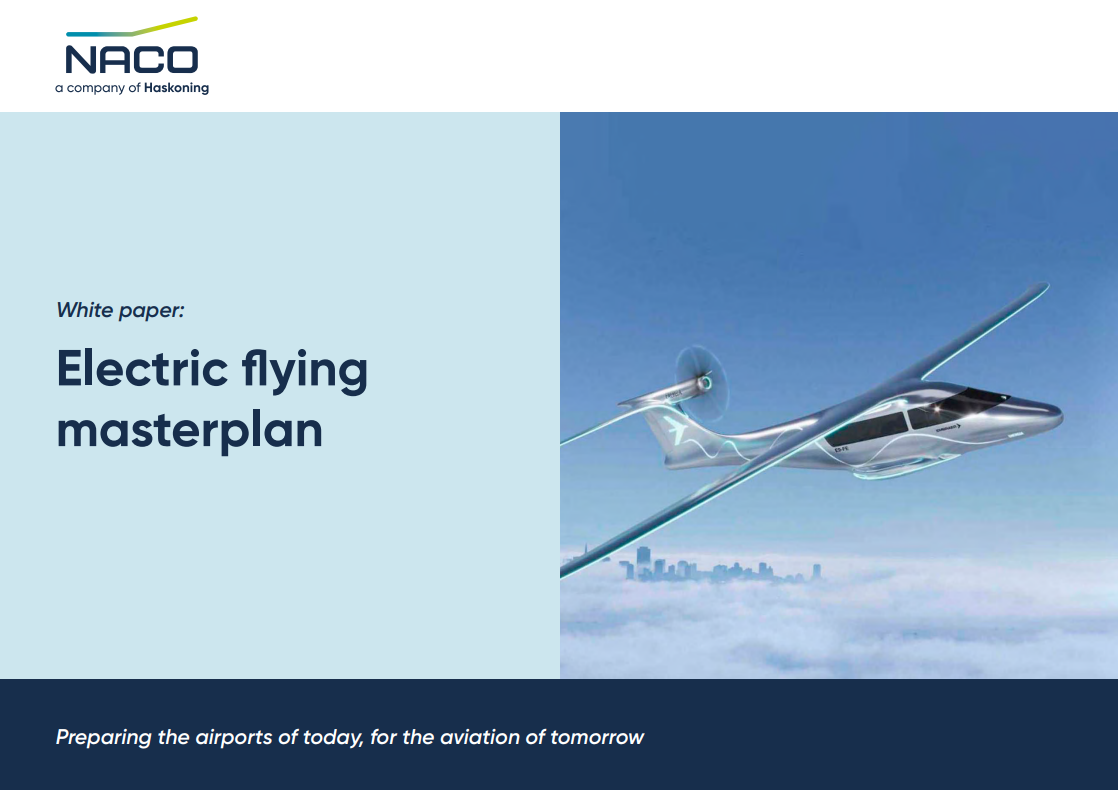 NACO
a company of Haskoning

White paper:

Electric flying masterplan

Preparing the airports of today, for the aviation of tomorrow